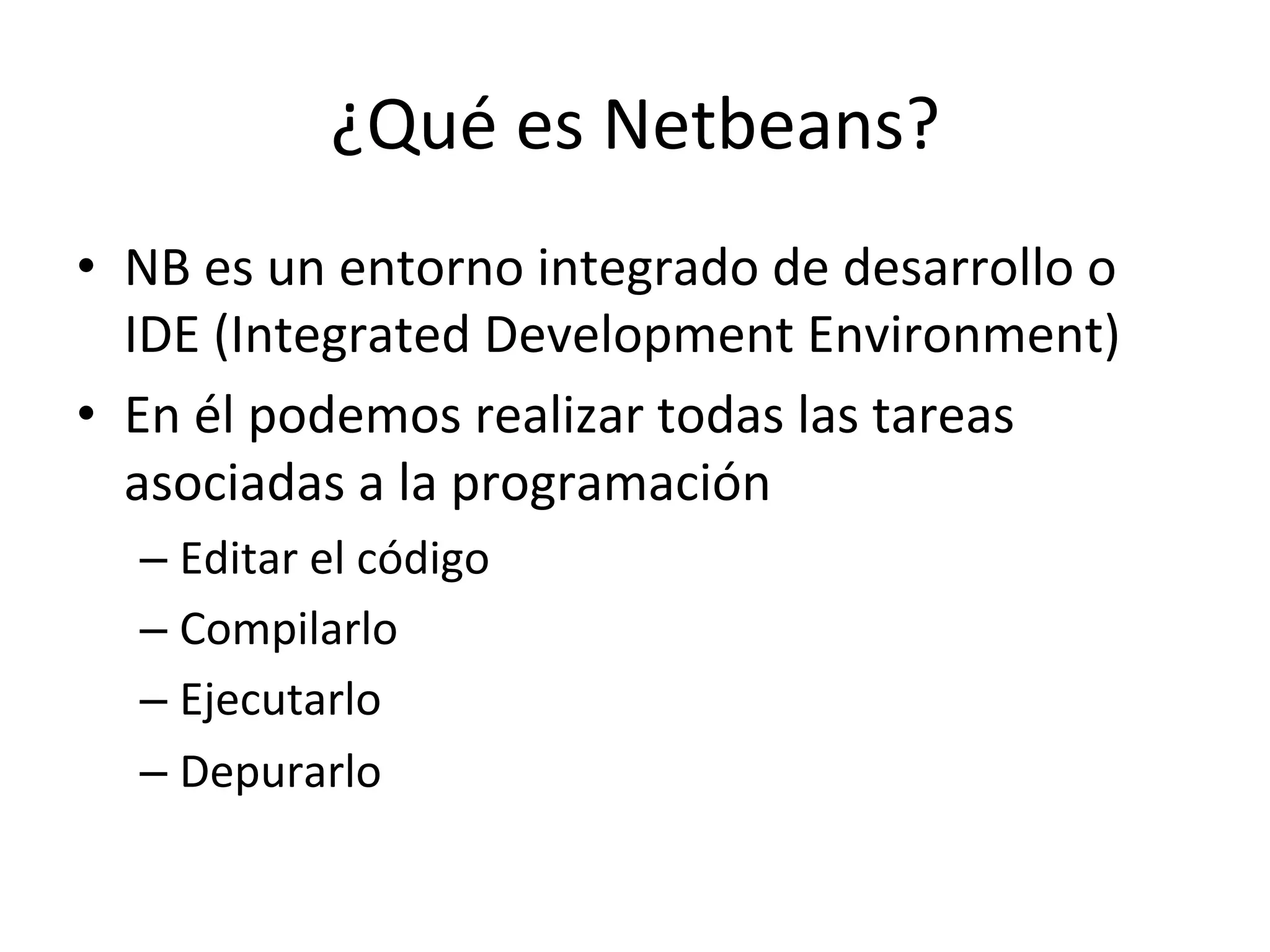 ¿Qué es Netbeans?

• NB es un entorno integrado de desarrollo o IDE (Integrated Development Environment)
• En él podemos realizar todas las tareas asociadas a la programación
– Editar el código
– Compilarlo
– Ejecutarlo
– Depurarlo